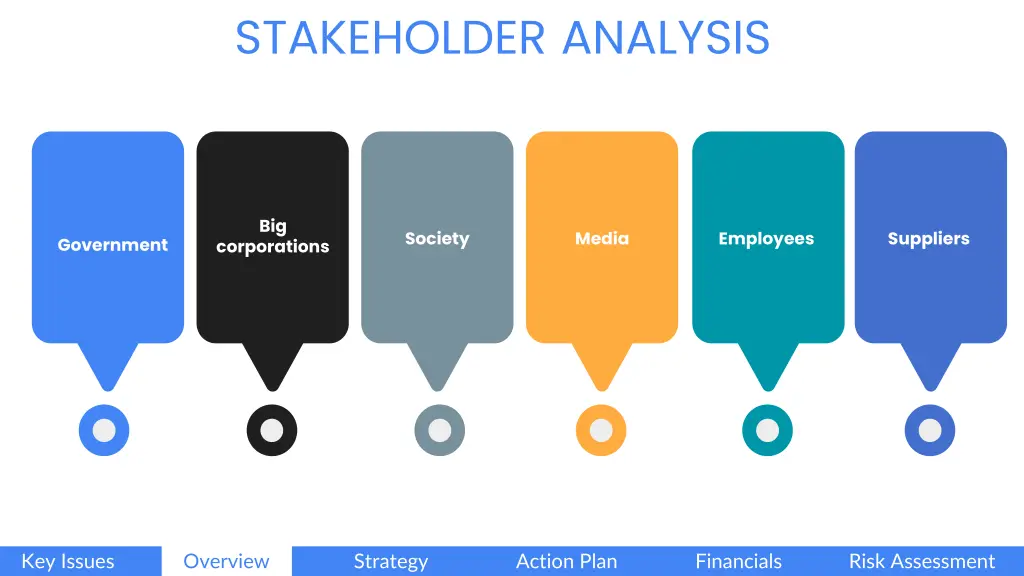 STAKEHOLDER ANALYSIS

Government

Big corporations

Society

Media

Employees

Suppliers

Key Issues
Overview
Strategy
Action Plan
Financials
Risk Assessment